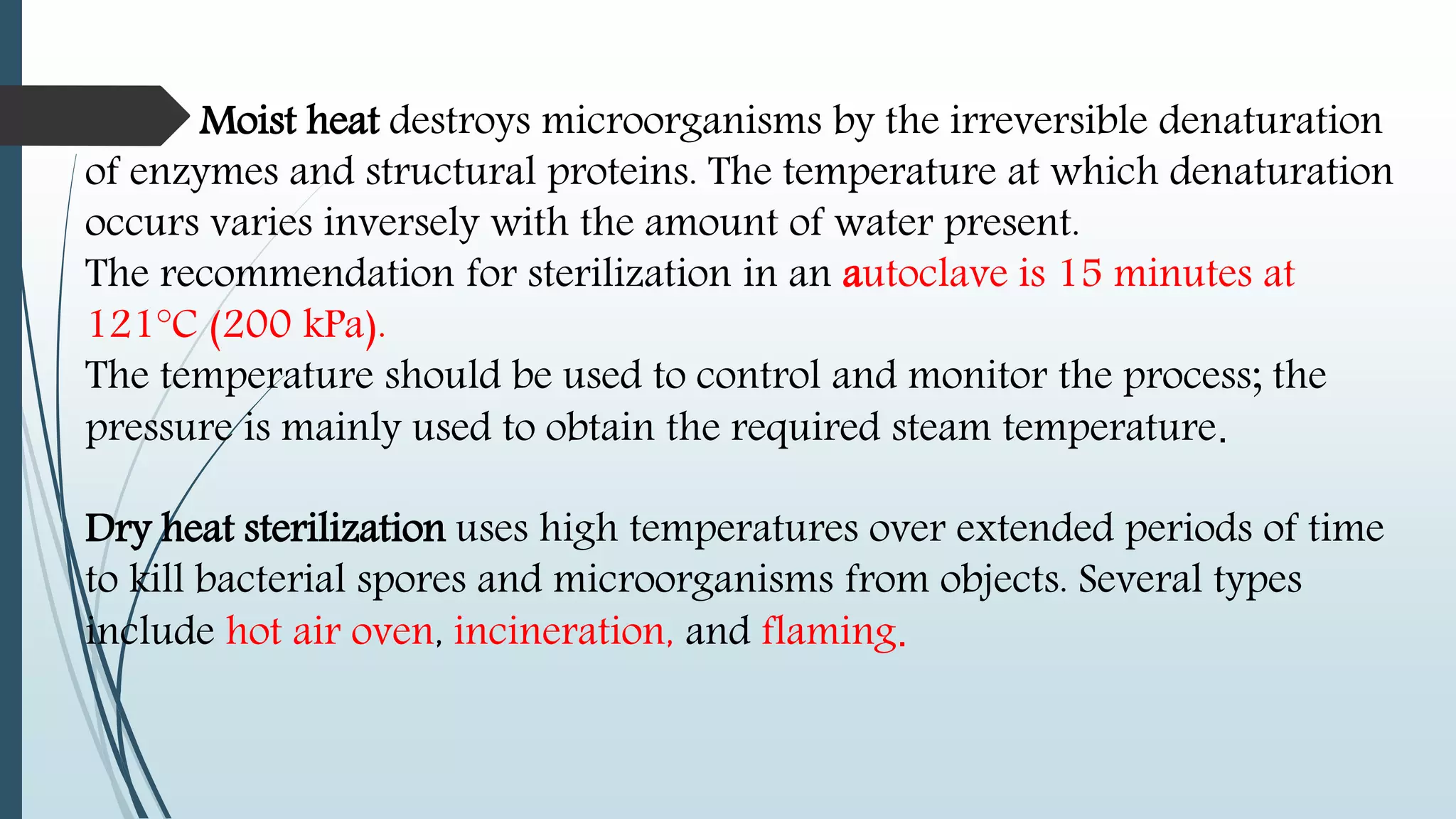 Moist heat destroys microorganisms by the irreversible denaturation of enzymes and structural proteins. The temperature at which denaturation occurs varies inversely with the amount of water present.
The recommendation for sterilization in an autoclave is 15 minutes at 121°C (200 kPa).
The temperature should be used to control and monitor the process; the pressure is mainly used to obtain the required steam temperature.

Dry heat sterilization uses high temperatures over extended periods of time to kill bacterial spores and microorganisms from objects. Several types include hot air oven, incineration, and flaming.